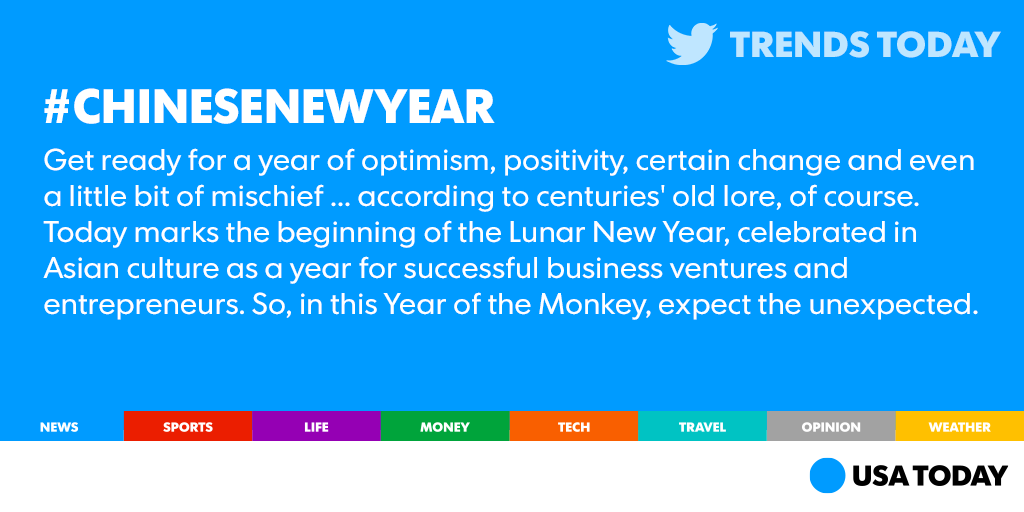 TRENDS TODAY

#CHINESENEWYEAR

Get ready for a year of optimism, positivity, certain change and even a little bit of mischief ... according to centuries' old lore, of course. Today marks the beginning of the Lunar New Year, celebrated in Asian culture as a year for successful business ventures and entrepreneurs. So, in this Year of the Monkey, expect the unexpected.

NEWS SPORTS LIFE MONEY TECH TRAVEL OPINION WEATHER

USA TODAY